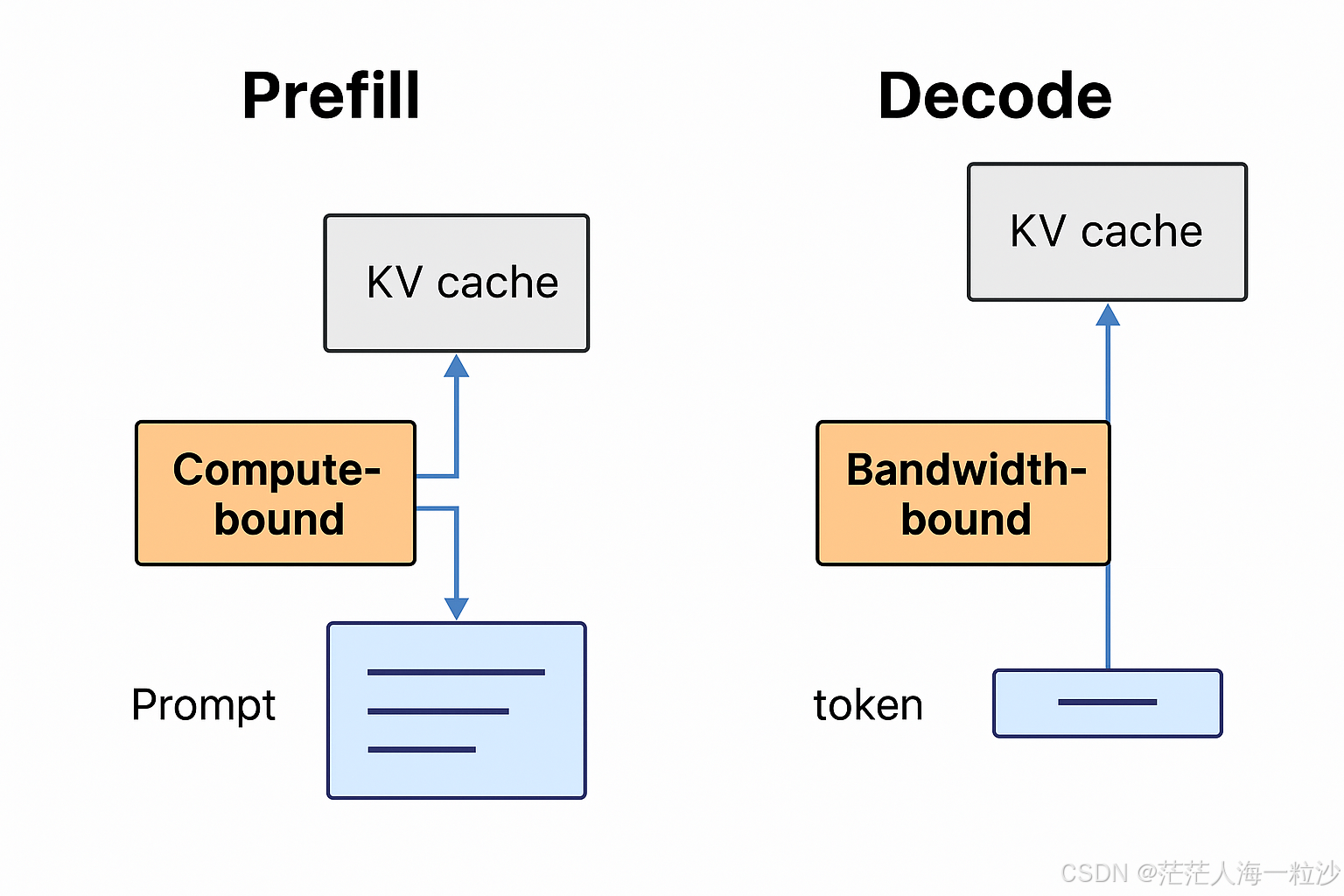 Prefill

KV cache

Compute-bound

Prompt

Decode

KV cache

Bandwidth-bound

token

CSDN @茫茫人海一粒沙